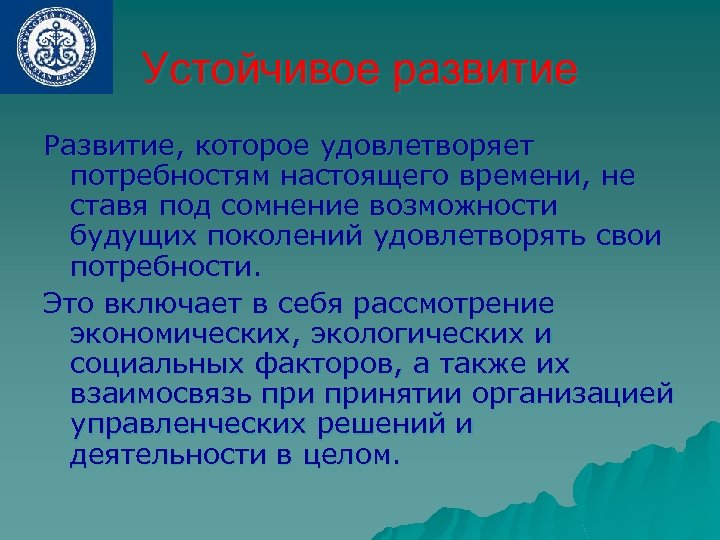 Устойчивое развитие

Развитие, которое удовлетворяет потребностям настоящего времени, не ставя под сомнение возможности будущих поколений удовлетворять свои потребности.

Это включает в себя рассмотрение экономических, экологических и социальных факторов, а также их взаимосвязь при принятии организацией управленческих решений и деятельности в целом.